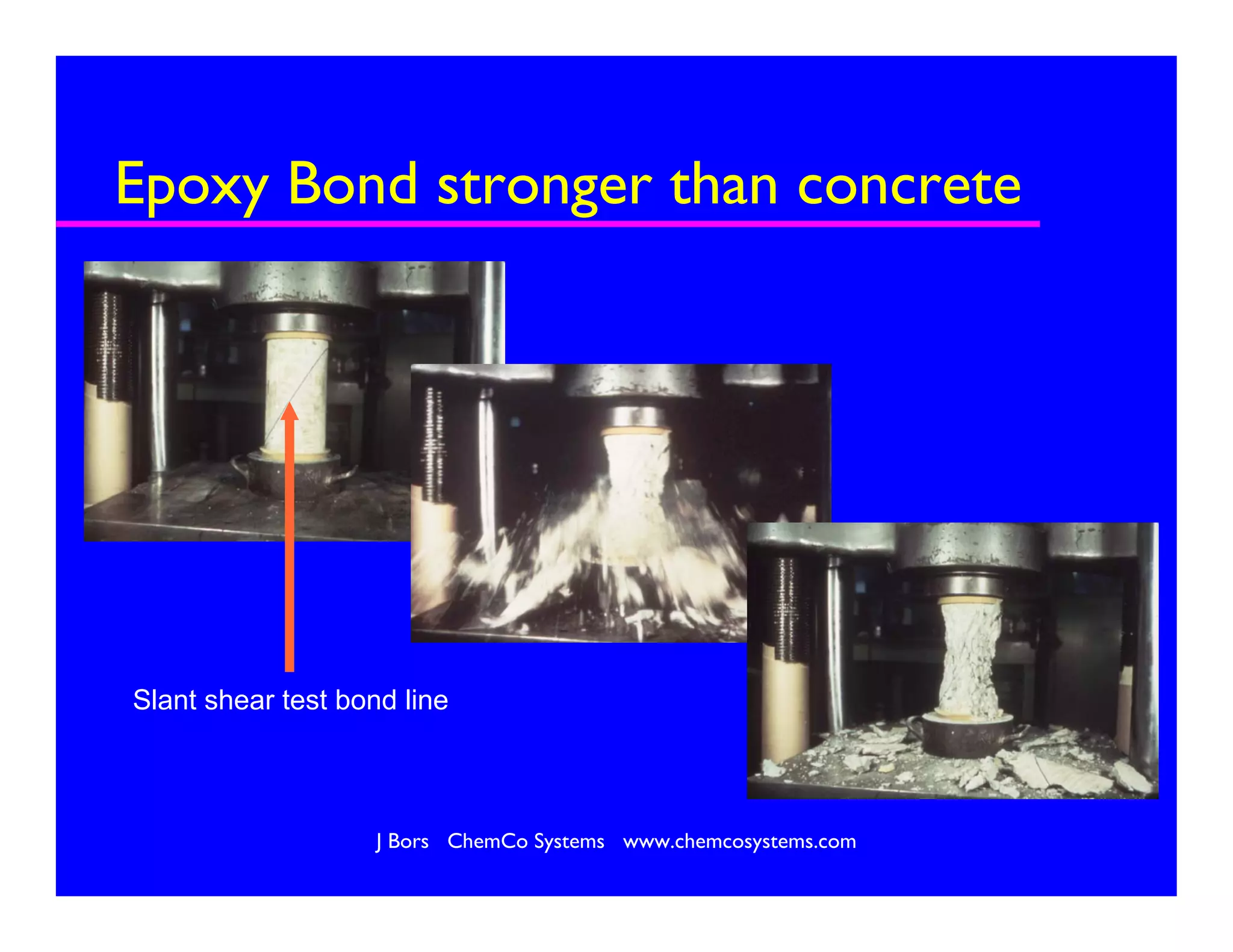 Epoxy Bond stronger than concrete

Slant shear test bond line

J Bors ChemCo Systems www.chemcosystems.com